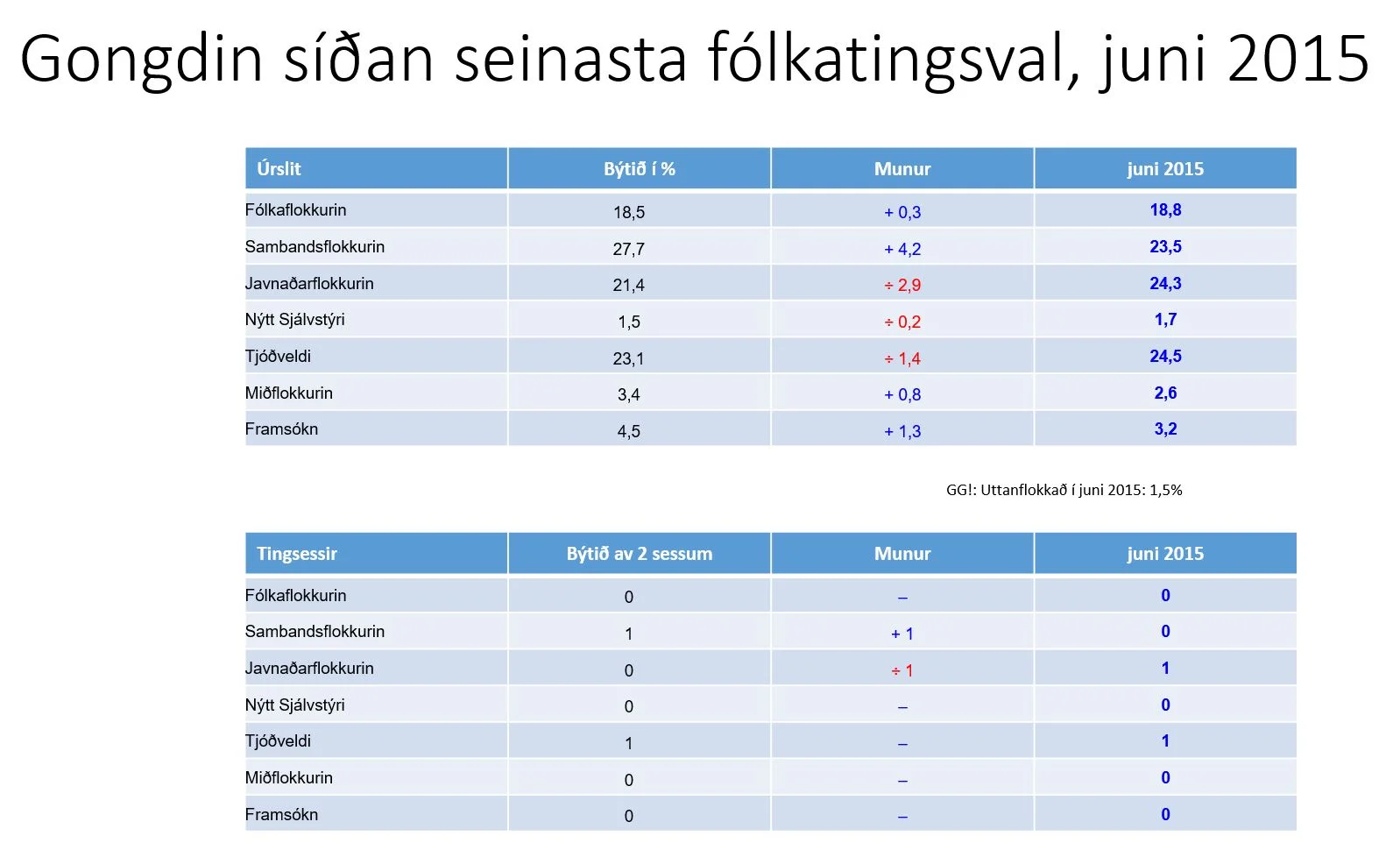 Gongdin síðan seinasta fólkatingsval, juni 2015

| Úrslit | Býtið í % | Munur | juni 2015 |
|---|---|---|---|
| Fólkaflokkurin | 18,5 | + 0,3 | 18,8 |
| Sambandsflokkurin | 27,7 | + 4,2 | 23,5 |
| Javnaðarflokkurin | 21,4 | ÷ 2,9 | 24,3 |
| Nýtt Sjálvstýri | 1,5 | ÷ 0,2 | 1,7 |
| Tjóðveldi | 23,1 | ÷ 1,4 | 24,5 |
| Miðflokkurin | 3,4 | + 0,8 | 2,6 |
| Framsókn | 4,5 | + 1,3 | 3,2 |

GG!: Uttanflokkað í juni 2015: 1,5%

| Tingsessir | Býtið av 2 sessum | Munur | juni 2015 |
|---|---|---|---|
| Fólkaflokkurin | 0 | – | 0 |
| Sambandsflokkurin | 1 | + 1 | 0 |
| Javnaðarflokkurin | 0 | ÷ 1 | 1 |
| Nýtt Sjálvstýri | 0 | – | 0 |
| Tjóðveldi | 1 | – | 1 |
| Miðflokkurin | 0 | – | 0 |
| Framsókn | 0 | – | 0 |